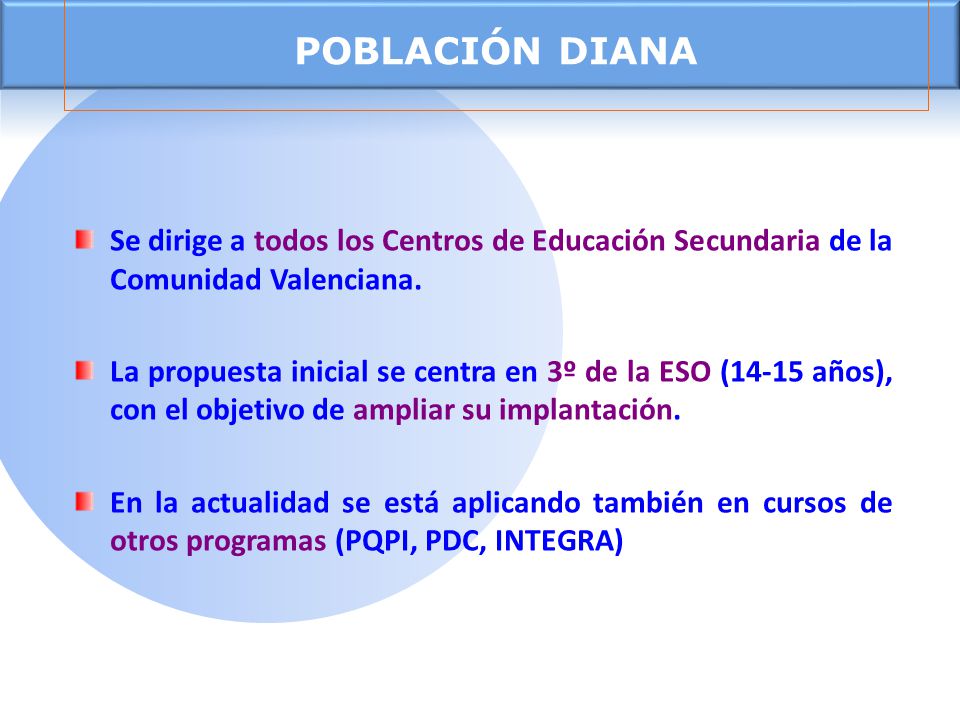 POBLACIÓN DIANA

Se dirige a todos los Centros de Educación Secundaria de la Comunidad Valenciana.

La propuesta inicial se centra en 3º de la ESO (14-15 años), con el objetivo de ampliar su implantación.

En la actualidad se está aplicando también en cursos de otros programas (PQPI, PDC, INTEGRA)